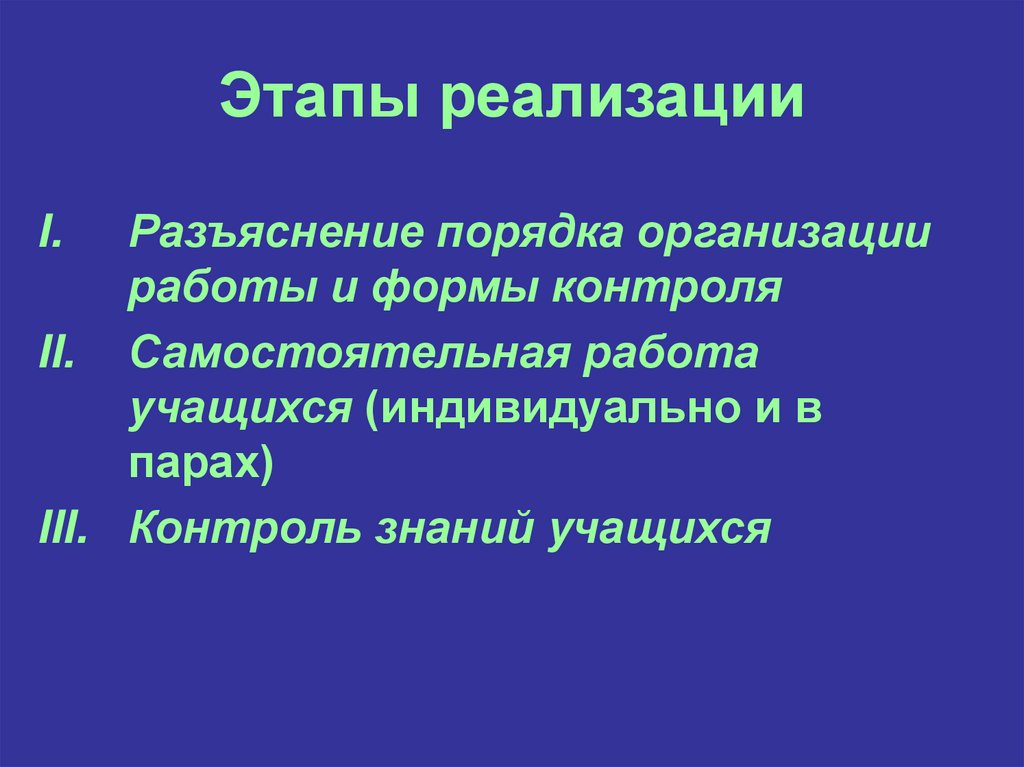 Этапы реализации

I. Разъяснение порядка организации работы и формы контроля
II. Самостоятельная работа учащихся (индивидуально и в парах)
III. Контроль знаний учащихся